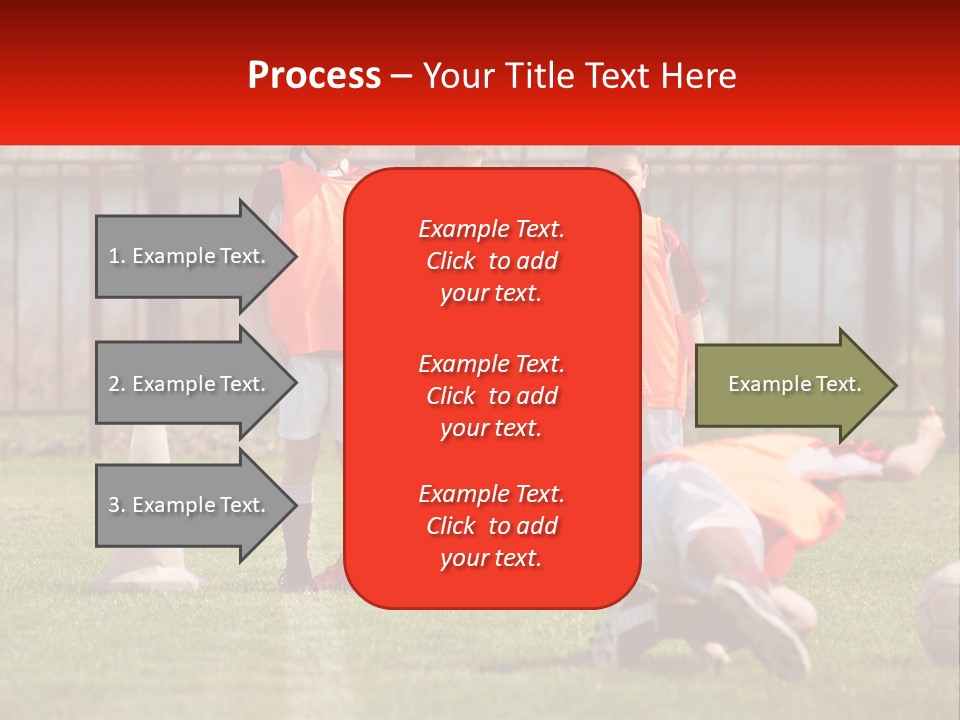 Process – Your Title Text Here

1. Example Text.

2. Example Text.

3. Example Text.

Example Text. Click to add your text.

Example Text. Click to add your text.

Example Text. Click to add your text.

Example Text.